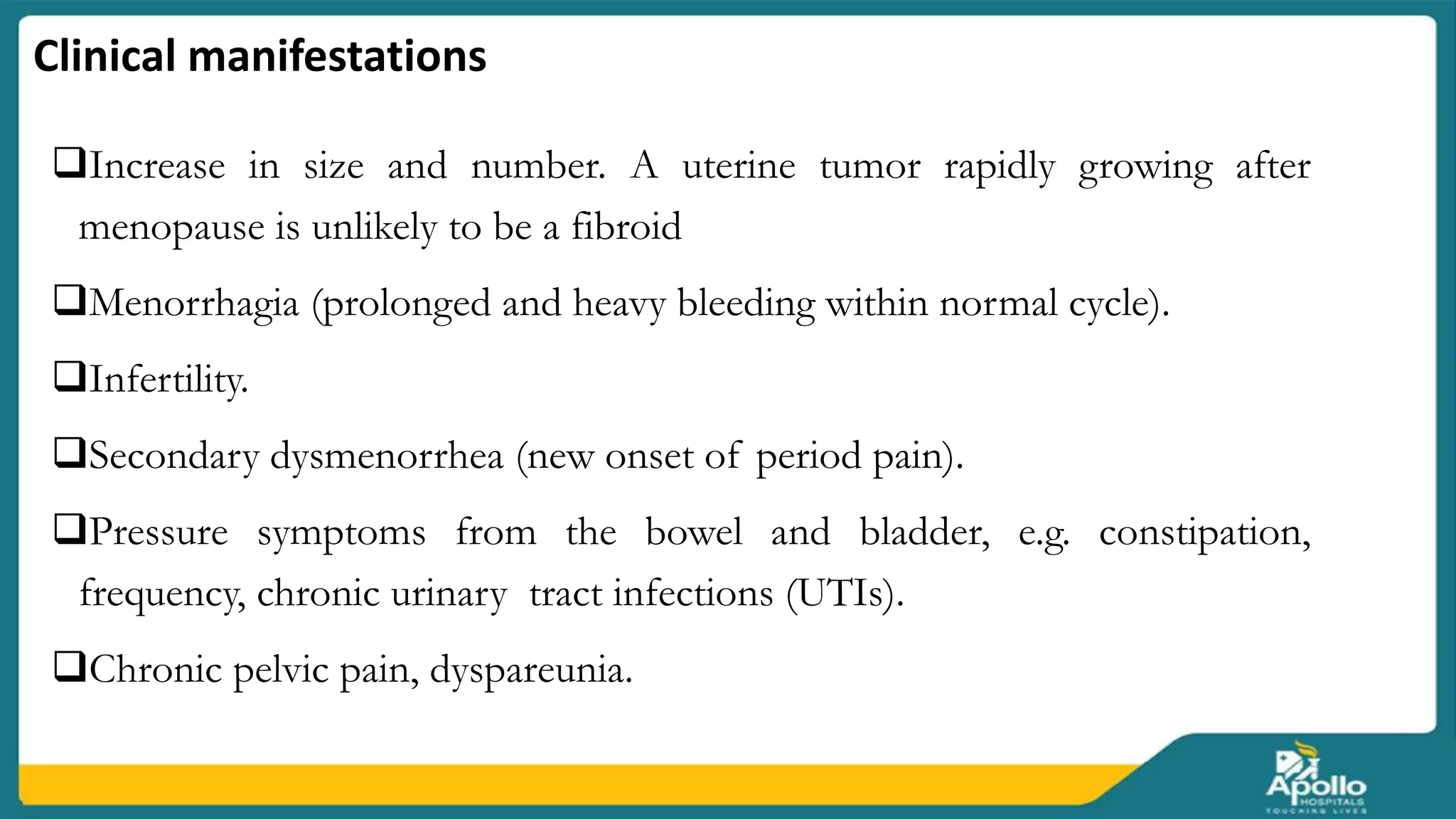 Clinical manifestations

❑Increase in size and number. A uterine tumor rapidly growing after menopause is unlikely to be a fibroid

❑Menorrhagia (prolonged and heavy bleeding within normal cycle).

❑Infertility.

❑Secondary dysmenorrhea (new onset of period pain).

❑Pressure symptoms from the bowel and bladder, e.g. constipation, frequency, chronic urinary tract infections (UTIs).

❑Chronic pelvic pain, dyspareunia.

Apollo HOSPITALS TOUCHING LIVES